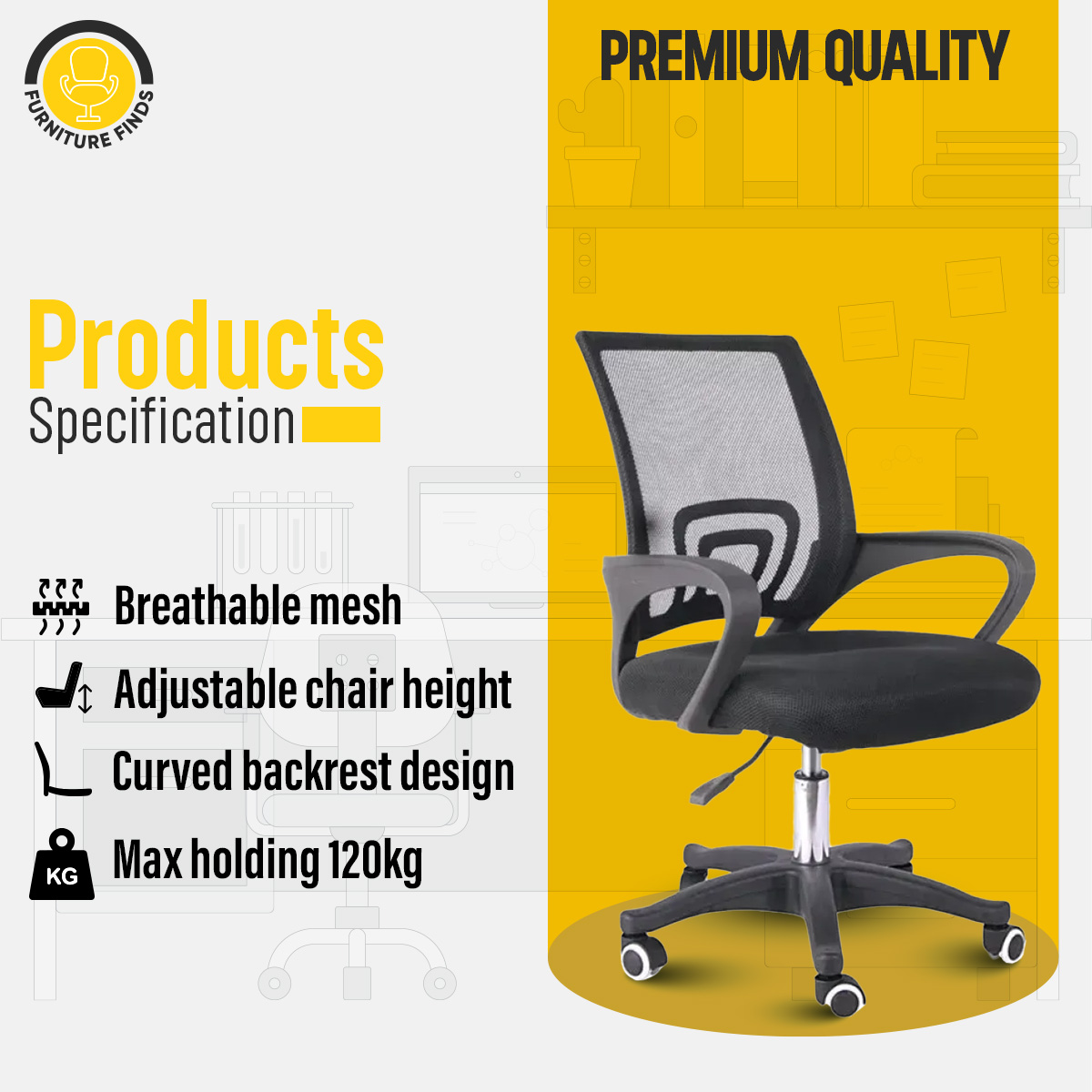 FURNITURE FINDS

PREMIUM QUALITY

Products
Specification

Breathable mesh

Adjustable chair height

Curved backrest design

KG
Max holding 120kg